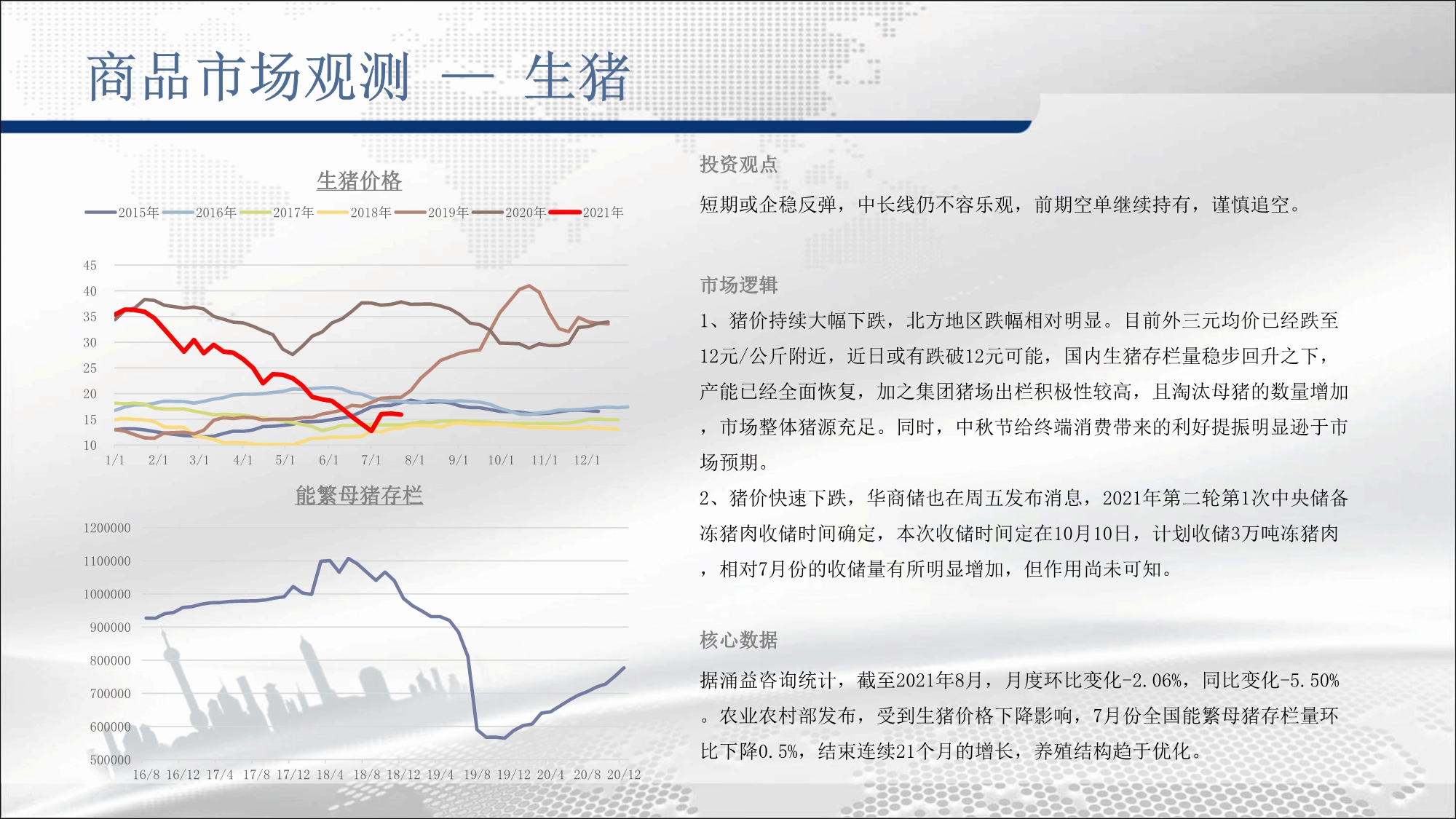 商品市场观测 — 生猪

生猪价格

2015年 2016年 2017年 2018年 2019年 2020年 2021年

45
40
35
30
25
20
15
10

1/1 2/1 3/1 4/1 5/1 6/1 7/1 8/1 9/1 10/1 11/1 12/1

能繁母猪存栏

1200000
1100000
1000000
900000
800000
700000
600000
500000

16/8 16/12 17/4 17/8 17/12 18/4 18/8 18/12 19/4 19/8 19/12 20/4 20/8 20/12

投资观点

短期或企稳反弹，中长线仍不容乐观，前期空单继续持有，谨慎追空。

市场逻辑

1、猪价持续大幅下跌，北方地区跌幅相对明显。目前外三元均价已经跌至12元/公斤附近，近日或有跌破12元可能，国内生猪存栏量稳步回升之下，产能已经全面恢复，加之集团猪场出栏积极性较高，且淘汰母猪的数量增加，市场整体猪源充足。同时，中秋节给终端消费带来的利好提振明显逊于市场预期。

2、猪价快速下跌，华商储也在周五发布消息，2021年第二轮第1次中央储备冻猪肉收储时间确定，本次收储时间定在10月10日，计划收储3万吨冻猪肉，相对7月份的收储量有所明显增加，但作用尚未可知。

核心数据

据涌益咨询统计，截至2021年8月，月度环比变化-2.06%，同比变化-5.50%。农业农村部发布，受到生猪价格下降影响，7月份全国能繁母猪存栏量环比下降0.5%，结束连续21个月的增长，养殖结构趋于优化。